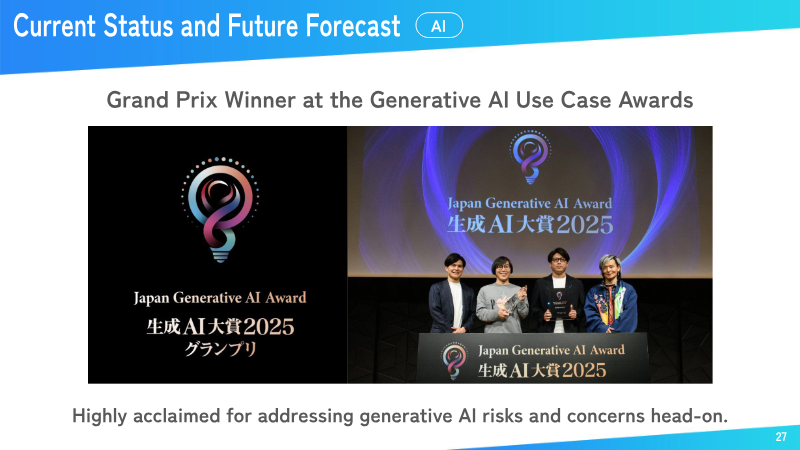 Current Status and Future Forecast AI

Grand Prix Winner at the Generative AI Use Case Awards

Japan Generative AI Award
生成AI大賞2025
グランプリ

Japan Generative AI Award
生成AI大賞2025

Japan Generative AI Award
生成AI大賞2025

Highly acclaimed for addressing generative AI risks and concerns head-on.

27